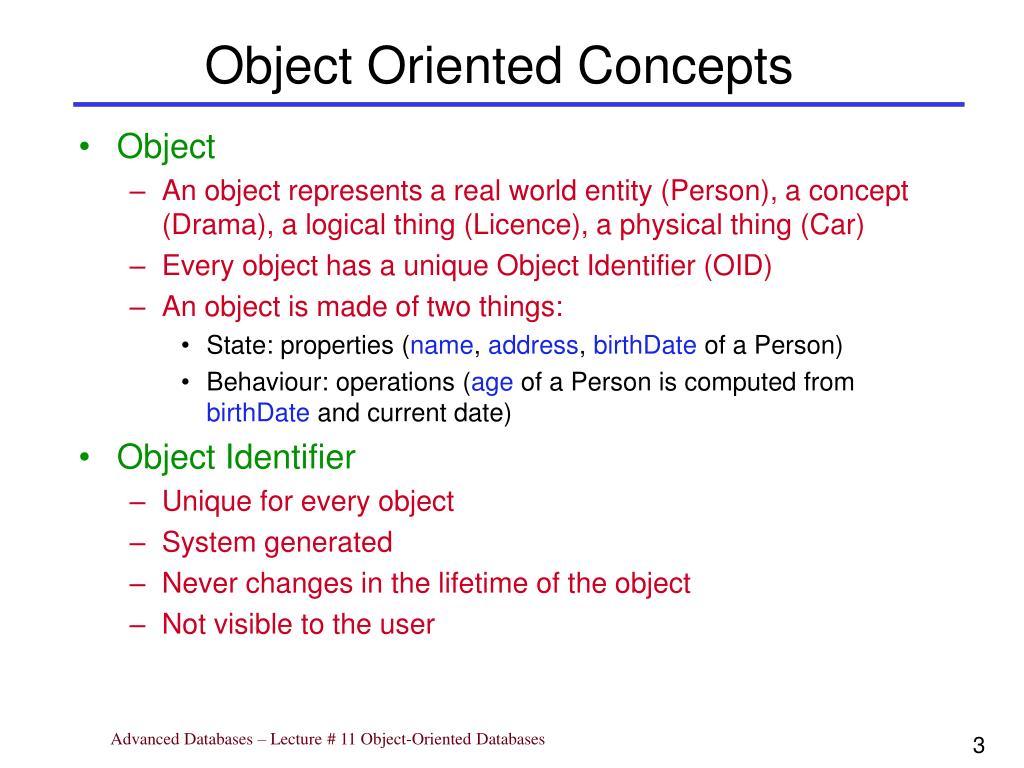 Object Oriented Concepts

• Object
  – An object represents a real world entity (Person), a concept (Drama), a logical thing (Licence), a physical thing (Car)
  – Every object has a unique Object Identifier (OID)
  – An object is made of two things:
    • State: properties (name, address, birthDate of a Person)
    • Behaviour: operations (age of a Person is computed from birthDate and current date)

• Object Identifier
  – Unique for every object
  – System generated
  – Never changes in the lifetime of the object
  – Not visible to the user

Advanced Databases – Lecture # 11 Object-Oriented Databases

3